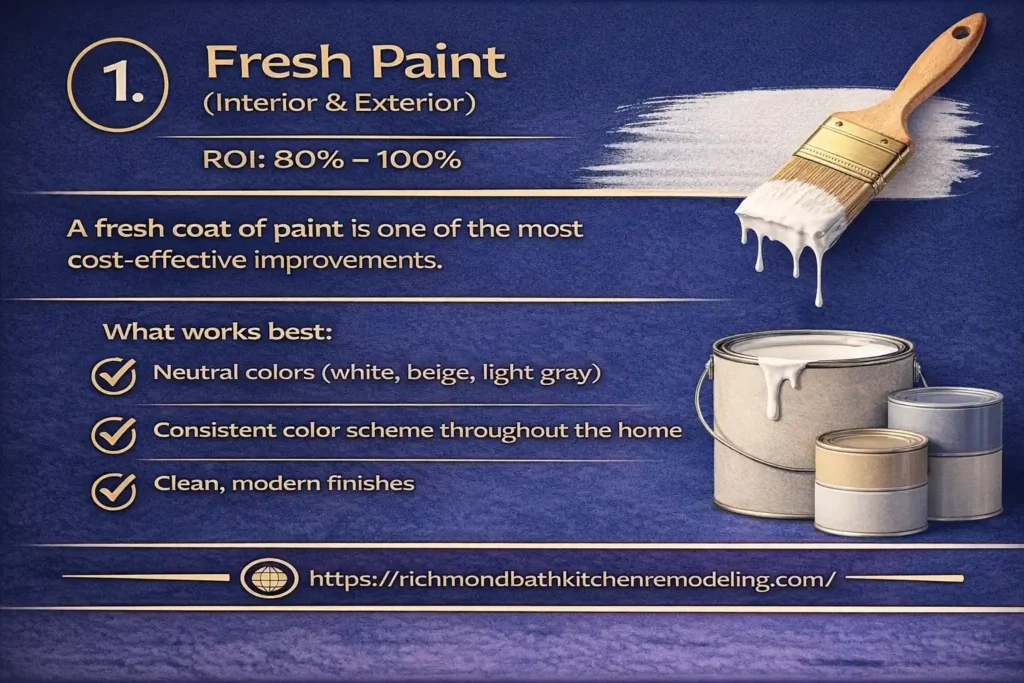 1. Fresh Paint
(Interior & Exterior)

ROI: 80% – 100%

A fresh coat of paint is one of the most cost-effective improvements.

What works best:

Neutral colors (white, beige, light gray)

Consistent color scheme throughout the home

Clean, modern finishes

https://richmondbathkitchenremodeling.com/